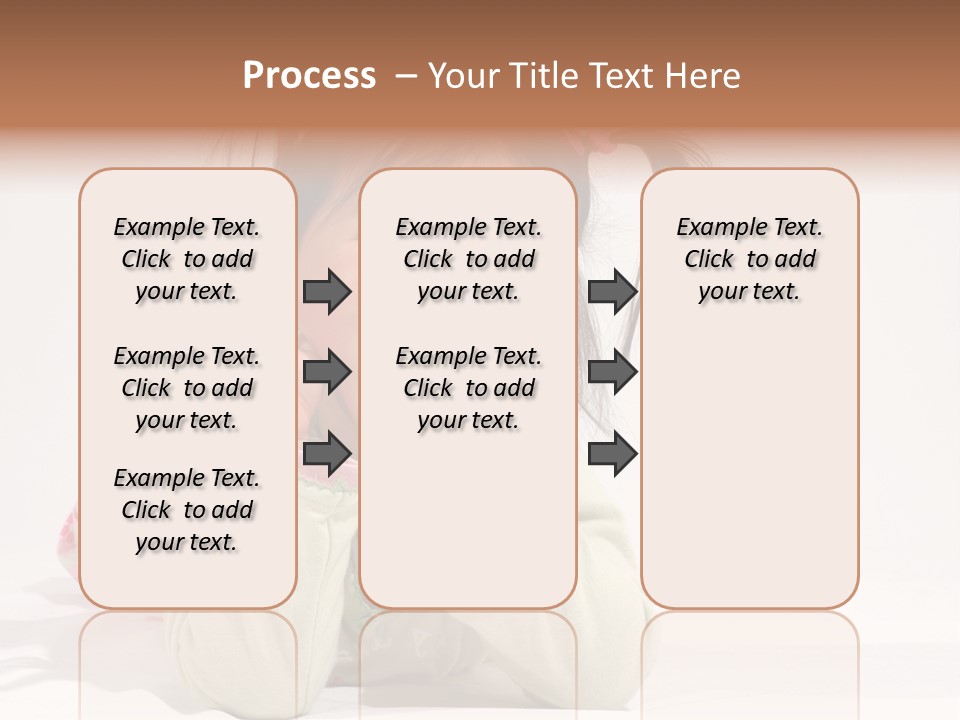 Process – Your Title Text Here

Example Text. Click to add your text.

Example Text. Click to add your text.

Example Text. Click to add your text.

Example Text. Click to add your text.

Example Text. Click to add your text.

Example Text. Click to add your text.